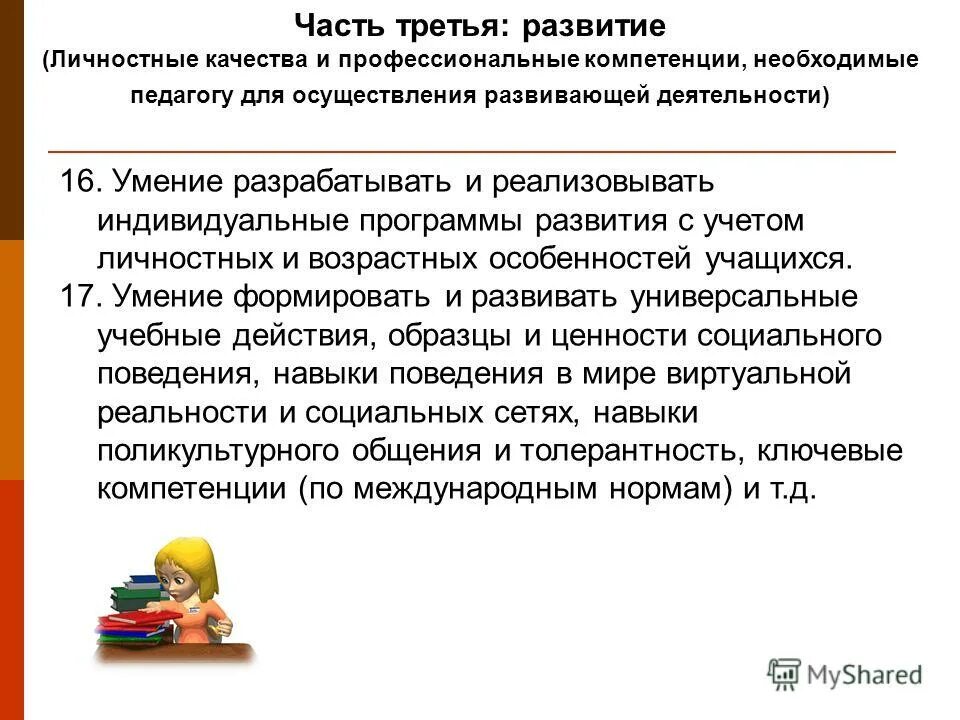 Часть третья: развитие
(Личностные качества и профессиональные компетенции, необходимые педагогу для осуществления развивающей деятельности)

16. Умение разрабатывать и реализовывать индивидуальные программы развития с учетом личностных и возрастных особенностей учащихся.
17. Умение формировать и развивать универсальные учебные действия, образцы и ценности социального поведения, навыки поведения в мире виртуальной реальности и социальных сетях, навыки поликультурного общения и толерантность, ключевые компетенции (по международным нормам) и т.д.

MyShared